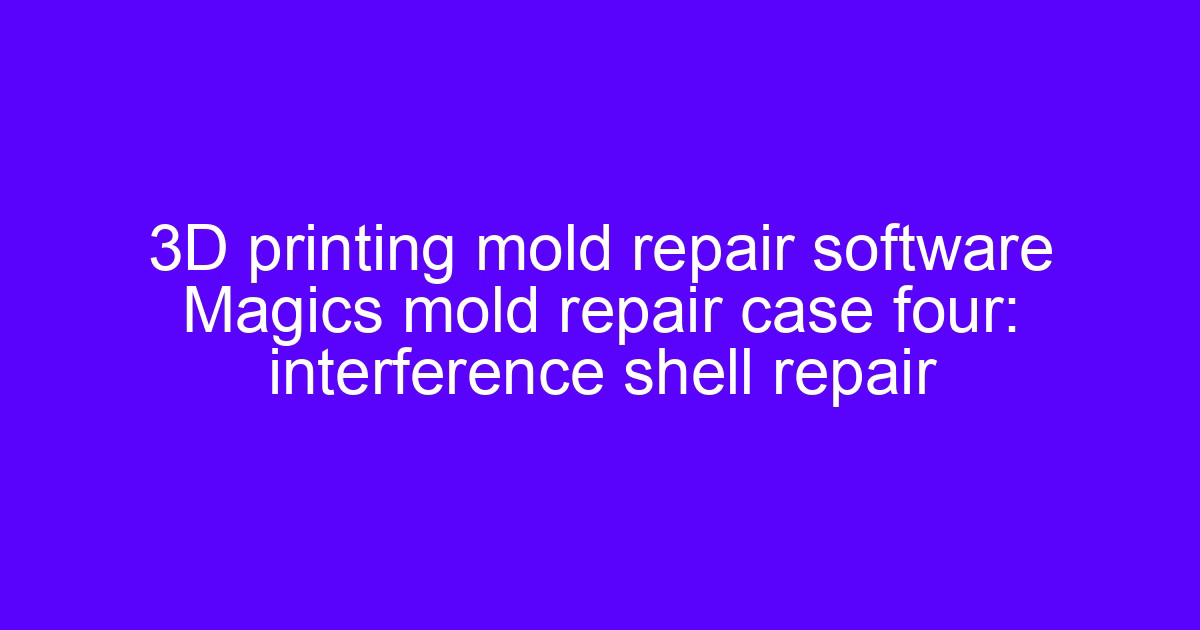 3D printing mold repair software Magics mold repair case four: interference shell repair